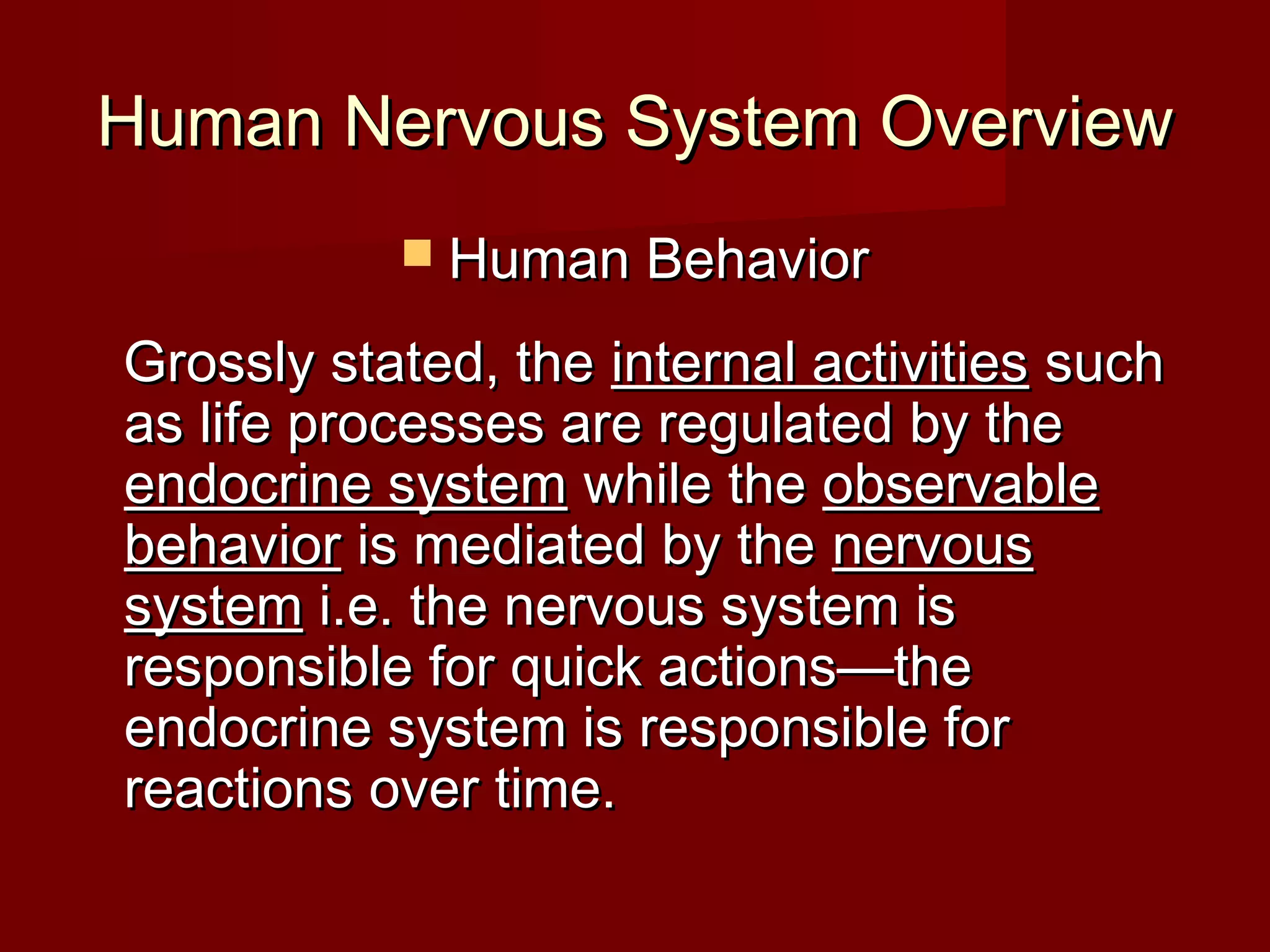 Human Nervous System Overview

Human Behavior

Grossly stated, the internal activities such as life processes are regulated by the endocrine system while the observable behavior is mediated by the nervous system i.e. the nervous system is responsible for quick actions—the endocrine system is responsible for reactions over time.